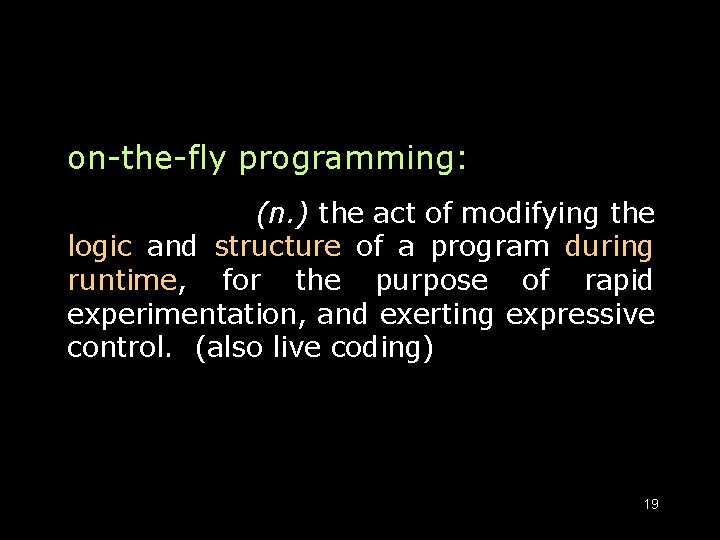 on-the-fly programming:

(n.) the act of modifying the logic and structure of a program during runtime, for the purpose of rapid experimentation, and exerting expressive control. (also live coding)

19